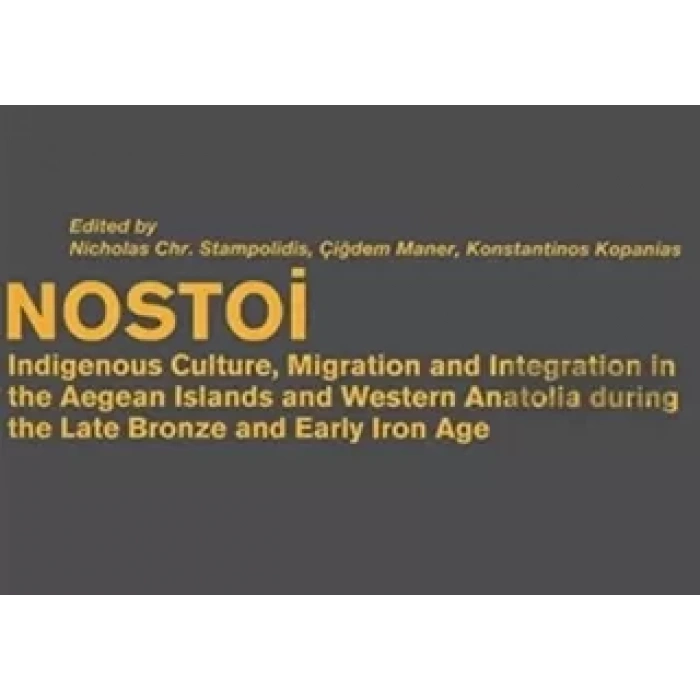 Edited by
Nicholas Chr. Stampolidis, Çiğdem Maner, Konstantinos Kopanias

NOSTOİ

Indigenous Culture, Migration and Integration in the Aegean Islands and Western Anatolia during the Late Bronze and Early Iron Age